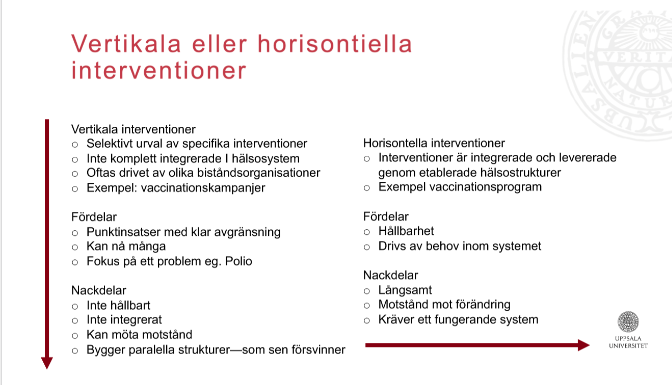 Vertikala eller horisontiella interventioner

Vertikala interventioner
○ Selektivt urval av specifika interventioner
○ Inte komplett integrerade I hälsosystem
○ Oftas drivet av olika biståndsorganisationer
○ Exempel: vaccinationskampanjer

Fördelar
○ Punktinsatser med klar avgränsning
○ Kan nå många
○ Fokus på ett problem eg. Polio

Nackdelar
○ Inte hållbart
○ Inte integrerat
○ Kan möta motstånd
○ Bygger paralella strukturer—som sen försvinner

Horisontella interventioner
○ Interventioner är integrerade och levererade genom etablerade hälsostrukturer
○ Exempel vaccinationsprogram

Fördelar
○ Hållbarhet
○ Drivs av behov inom systemet

Nackdelar
○ Långsamt
○ Motstånd mot förändring
○ Kräver ett fungerande system

UPPSALA UNIVERSITET